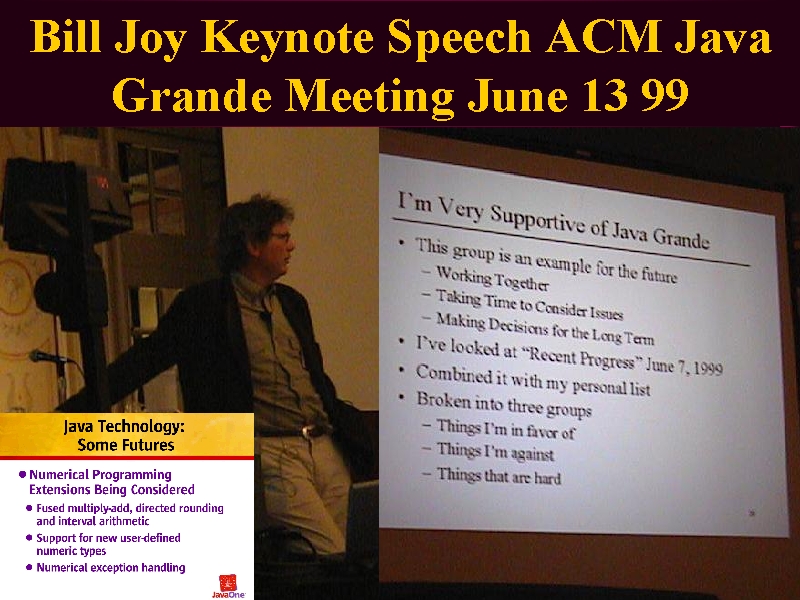 Bill Joy Keynote Speech ACM Java Grande Meeting June 13 99

I'm Very Supportive of Java Grande

• This group is an example for the future
– Working Together
– Taking Time to Consider Issues
– Making Decisions for the Long Term
• I've looked at "Recent Progress" June 7, 1999
• Combined it with my personal list
• Broken into three groups
– Things I'm in favor of
– Things I'm against
– Things that are hard

Java Technology: Some Futures

• Numerical Programming Extensions Being Considered
• Fused multiply-add, directed rounding and interval arithmetic
• Support for new user-defined numeric types
• Numerical exception handling

JavaOne